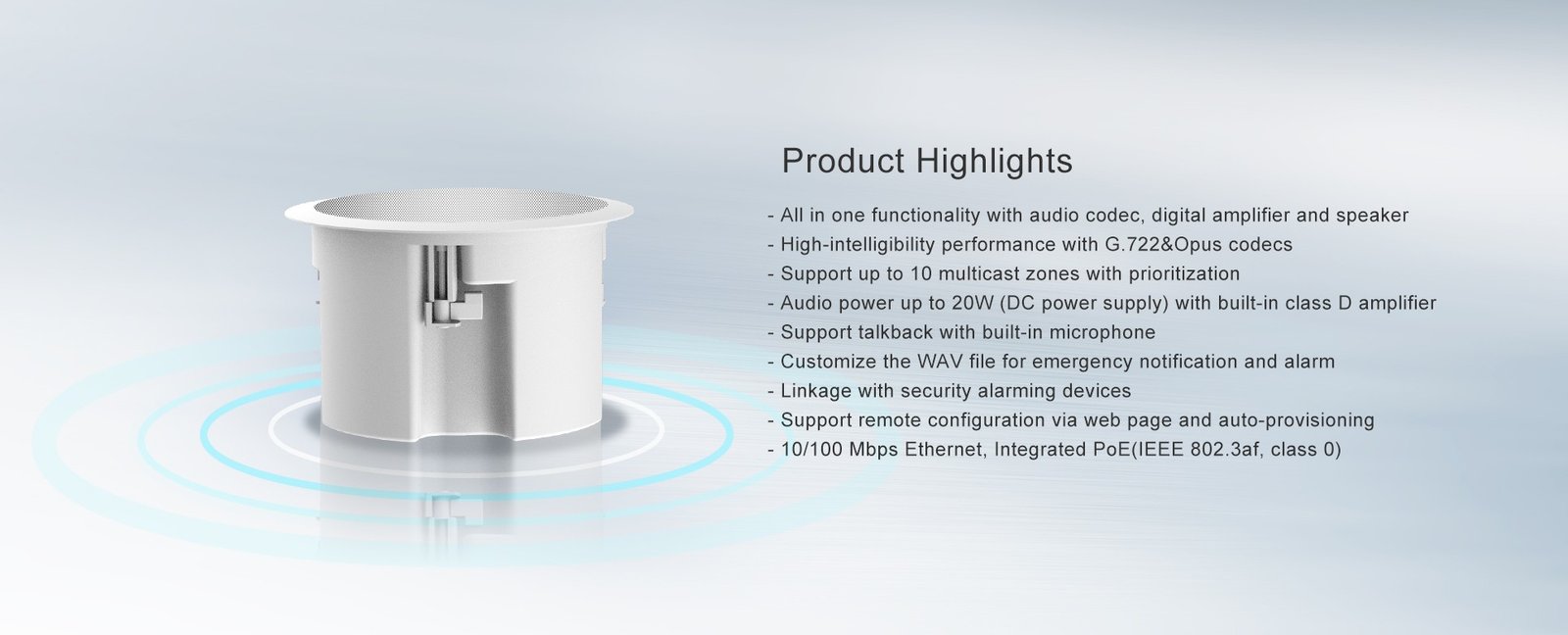 Product Highlights

- All in one functionality with audio codec, digital amplifier and speaker
- High-intelligibility performance with G.722&Opus codecs
- Support up to 10 multicast zones with prioritization
- Audio power up to 20W (DC power supply) with built-in class D amplifier
- Support talkback with built-in microphone
- Customize the WAV file for emergency notification and alarm
- Linkage with security alarming devices
- Support remote configuration via web page and auto-provisioning
- 10/100 Mbps Ethernet, Integrated PoE(IEEE 802.3af, class 0)